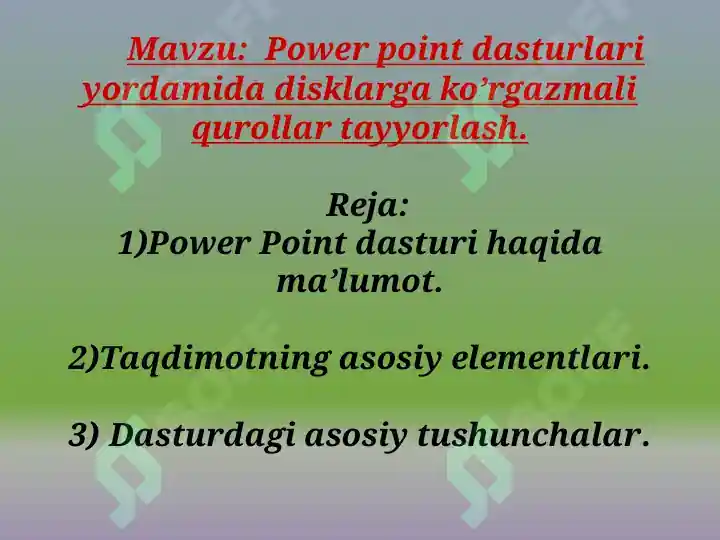 Mavzu: Power point dasturlari yordamida disklarga ko’rgazmali qurollar tayyorlash.

Reja:
1)Power Point dasturi haqida ma’lumot.

2)Taqdimotning asosiy elementlari.

3) Dasturdagi asosiy tushunchalar.